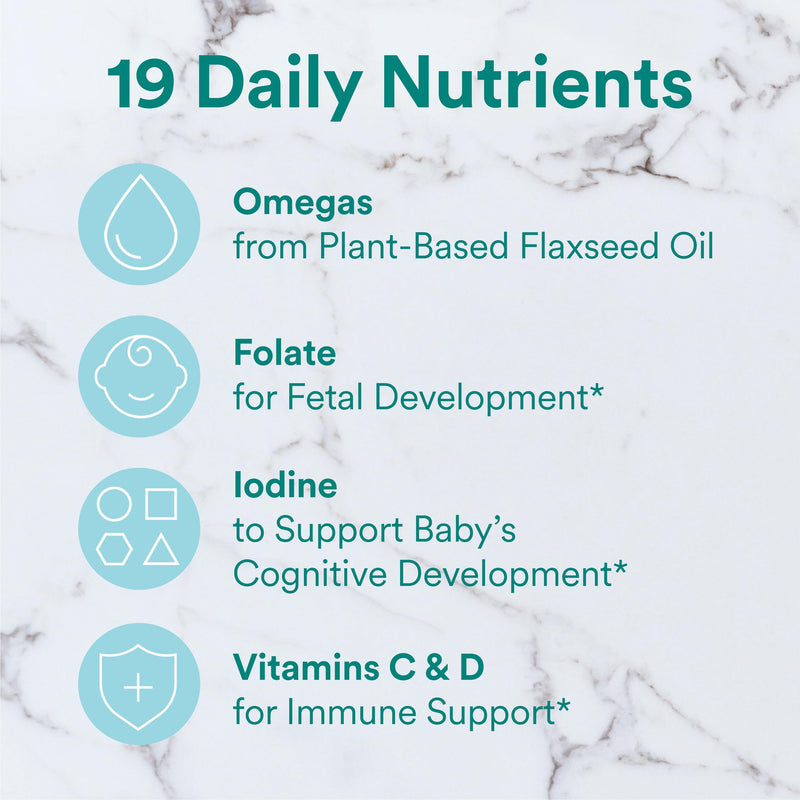 19 Daily Nutrients

Omegas
from Plant-Based Flaxseed Oil

Folate
for Fetal Development*

Iodine
to Support Baby's Cognitive Development*

Vitamins C & D
for Immune Support*